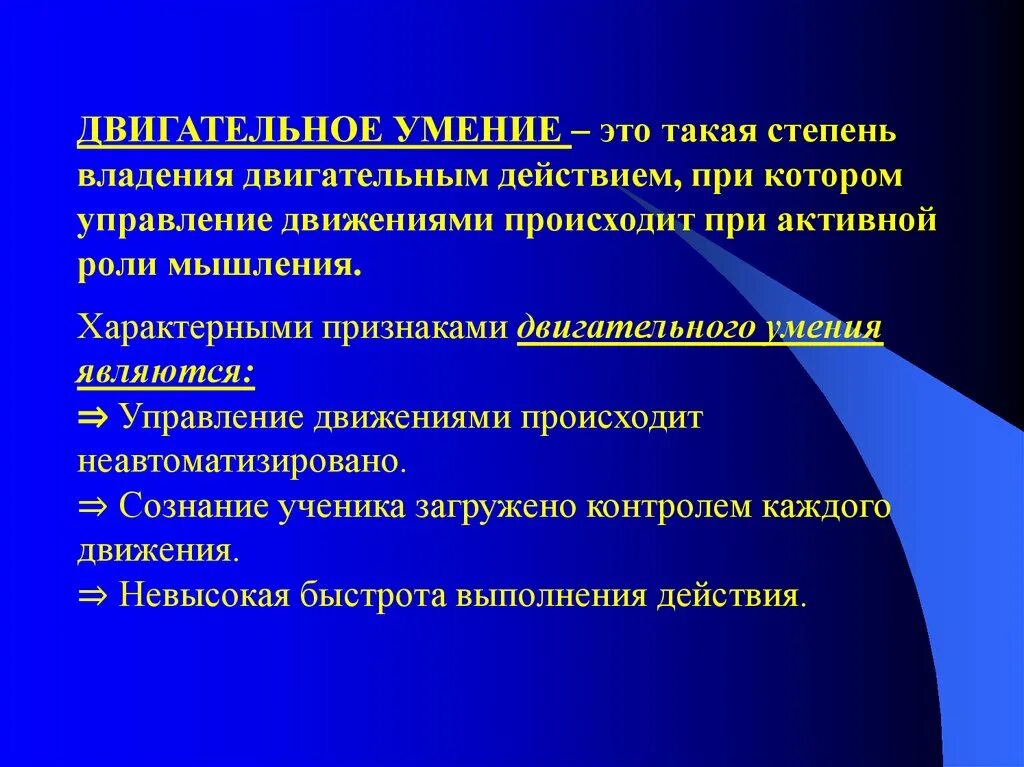 ДВИГАТЕЛЬНОЕ УМЕНИЕ – это такая степень владения двигательным действием, при котором управление движениями происходит при активной роли мышления.

Характерными признаками двигательного умения являются:
⇒ Управление движениями происходит неавтоматизировано.
⇒ Сознание ученика загружено контролем каждого движения.
⇒ Невысокая быстрота выполнения действия.